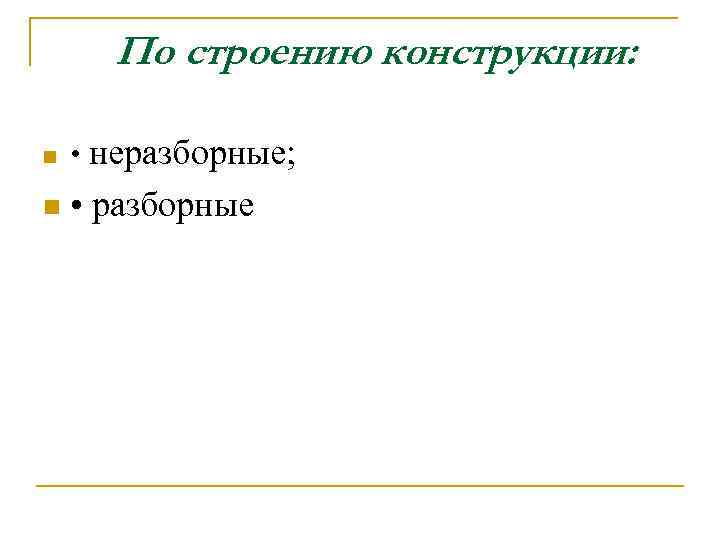 По строению конструкции:

• неразборные;

• разборные